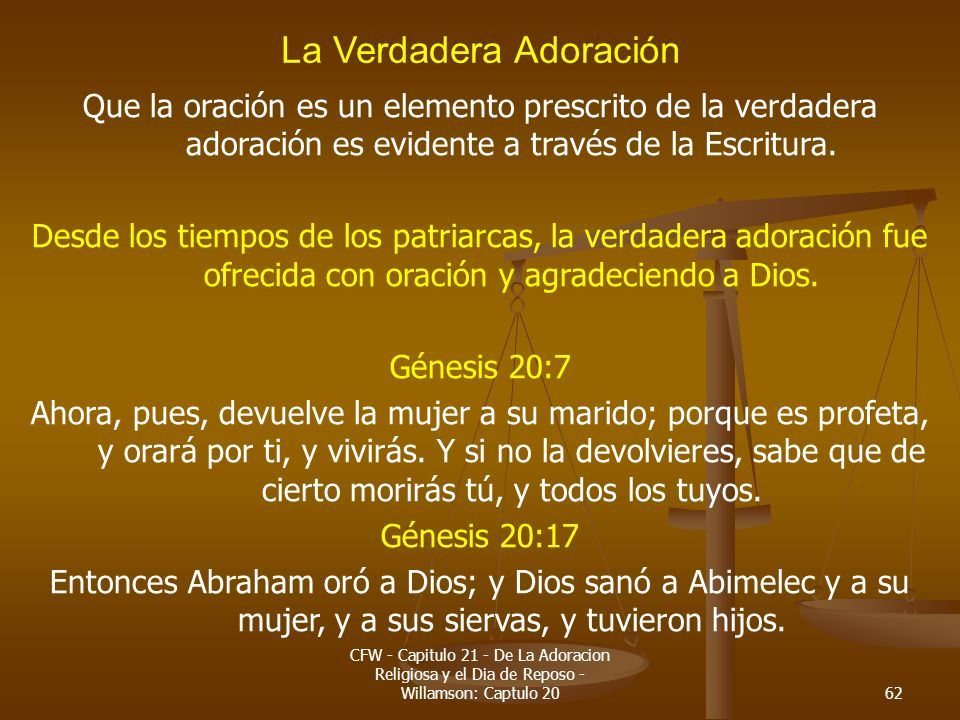 La Verdadera Adoración

Que la oración es un elemento prescrito de la verdadera adoración es evidente a través de la Escritura.

Desde los tiempos de los patriarcas, la verdadera adoración fue ofrecida con oración y agradeciendo a Dios.

Génesis 20:7

Ahora, pues, devuelve la mujer a su marido; porque es profeta, y orará por ti, y vivirás. Y si no la devolvieres, sabe que de cierto morirás tú, y todos los tuyos.

Génesis 20:17

Entonces Abraham oró a Dios; y Dios sanó a Abimelec y a su mujer, y a sus siervas, y tuvieron hijos.

CFW - Capitulo 21 - De La Adoracion Religiosa y el Dia de Reposo - Willamson: Captulo 20

62